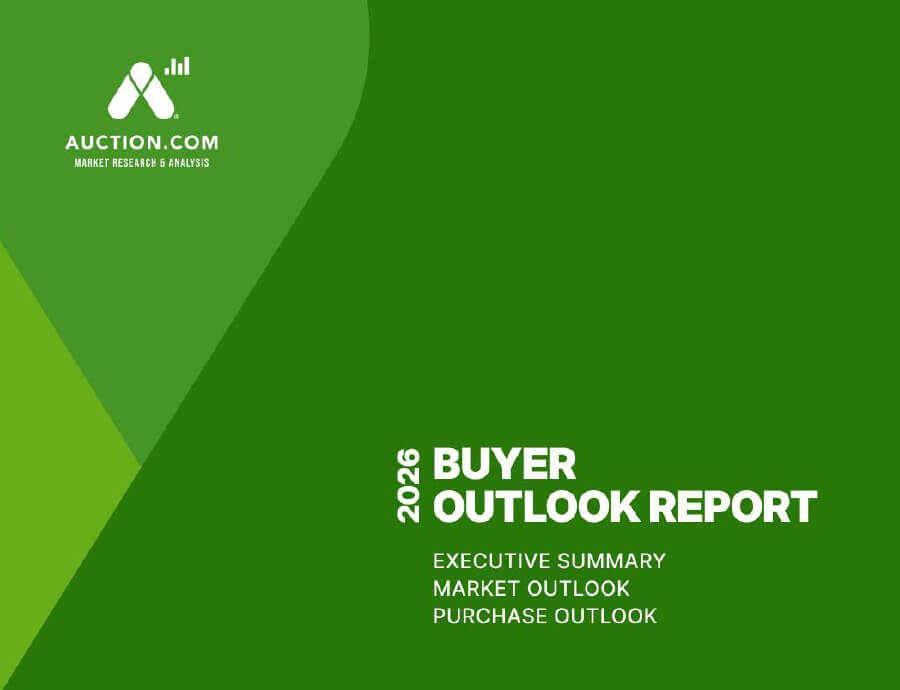 AUCTION.COM
MARKET RESEARCH & ANALYSIS

2026 BUYER OUTLOOK REPORT

EXECUTIVE SUMMARY
MARKET OUTLOOK
PURCHASE OUTLOOK